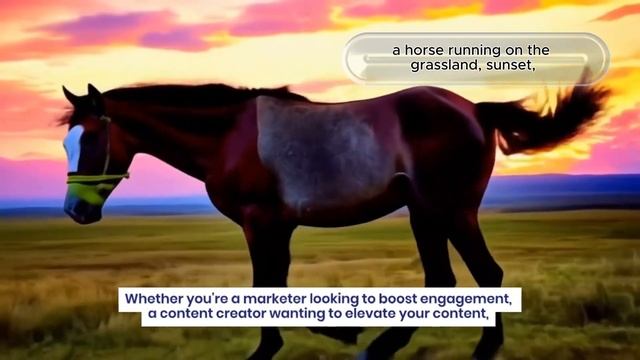 a horse running on the grassland, sunset,

Whether you're a marketer looking to boost engagement, a content creator wanting to elevate your content,